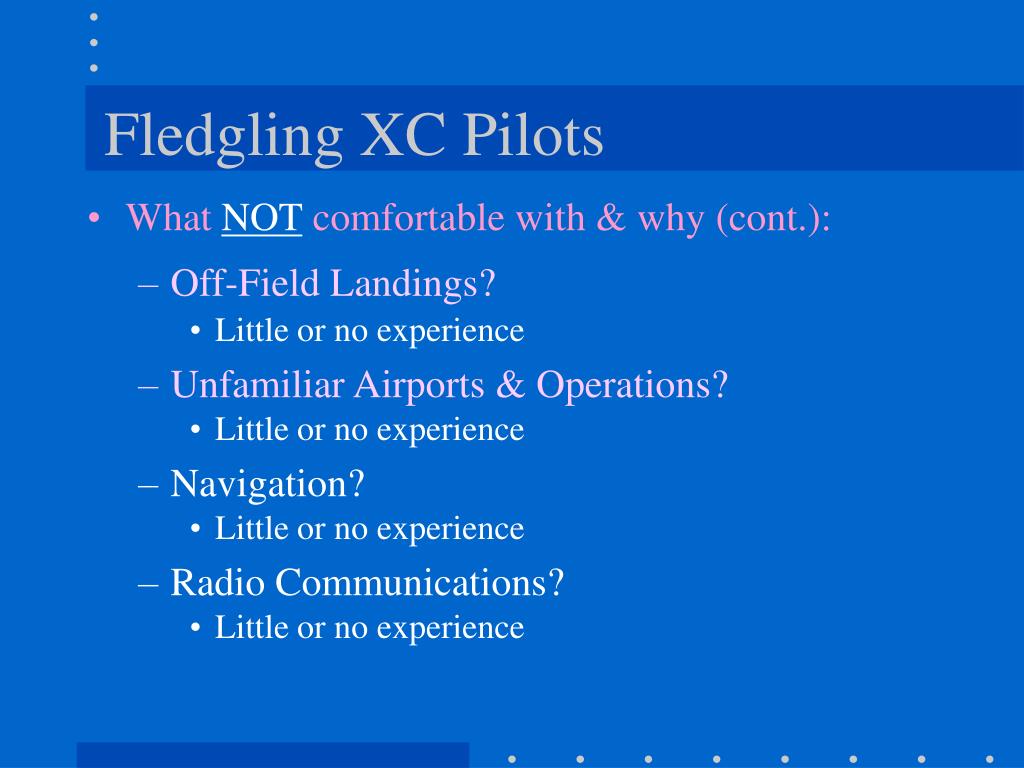 Fledgling XC Pilots

• What NOT comfortable with & why (cont.):

– Off-Field Landings?

• Little or no experience

– Unfamiliar Airports & Operations?

• Little or no experience

– Navigation?

• Little or no experience

– Radio Communications?

• Little or no experience